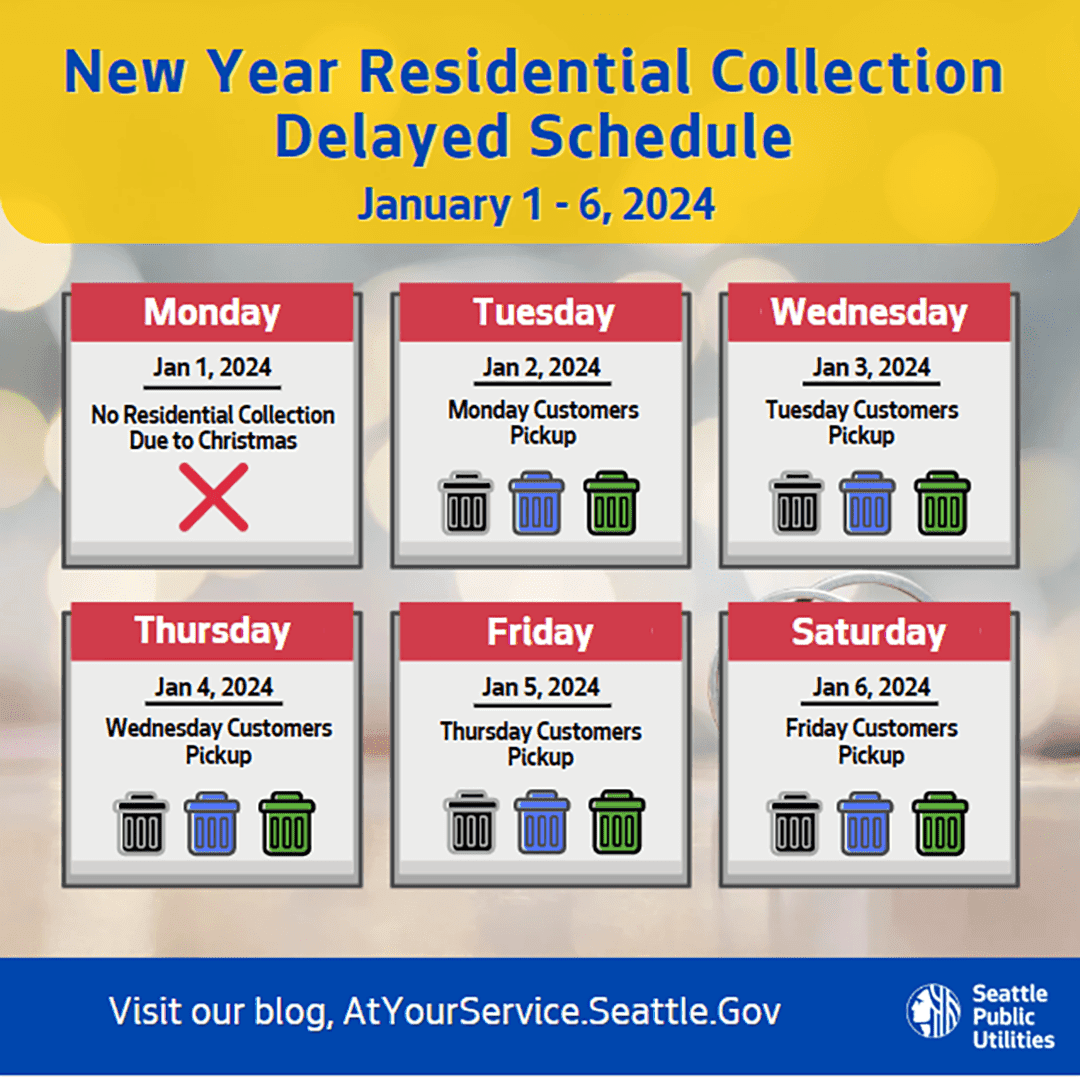 New Year Residential Collection Delayed Schedule

January 1 - 6, 2024

Monday

Jan 1, 2024

No Residential Collection Due to Christmas

Tuesday

Jan 2, 2024

Monday Customers Pickup

Wednesday

Jan 3, 2024

Tuesday Customers Pickup

Thursday

Jan 4, 2024

Wednesday Customers Pickup

Friday

Jan 5, 2024

Thursday Customers Pickup

Saturday

Jan 6, 2024

Friday Customers Pickup

Visit our blog, AtYourService.Seattle.Gov

Seattle Public Utilities